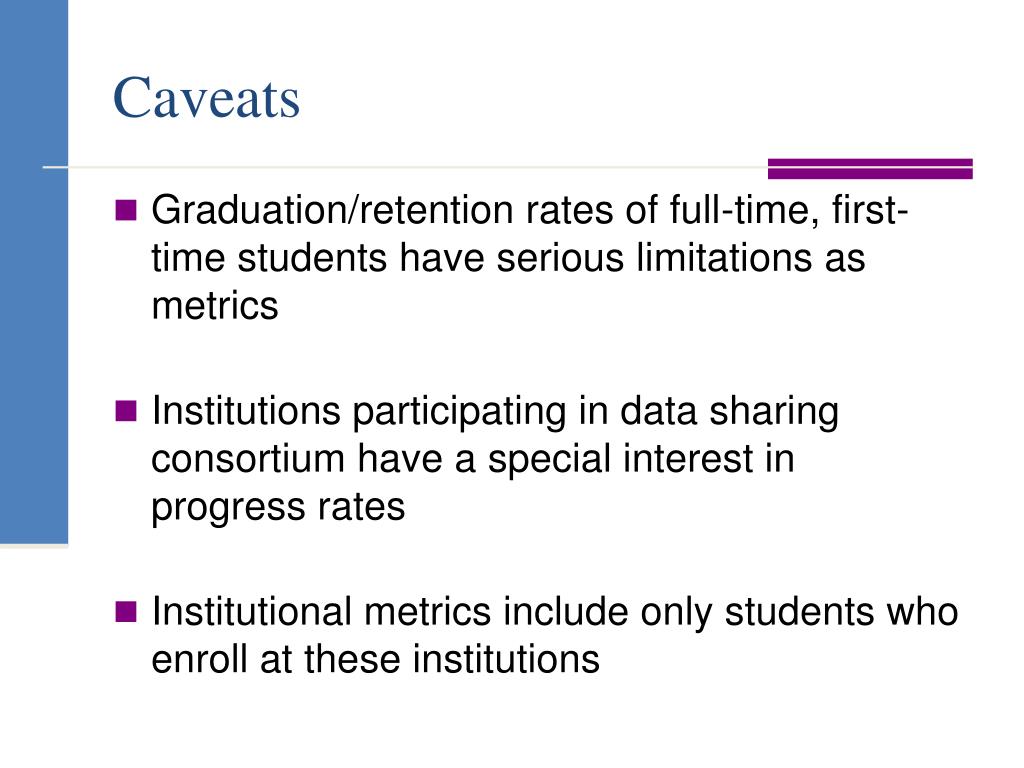 Caveats

Graduation/retention rates of full-time, first-time students have serious limitations as metrics

Institutions participating in data sharing consortium have a special interest in progress rates

Institutional metrics include only students who enroll at these institutions